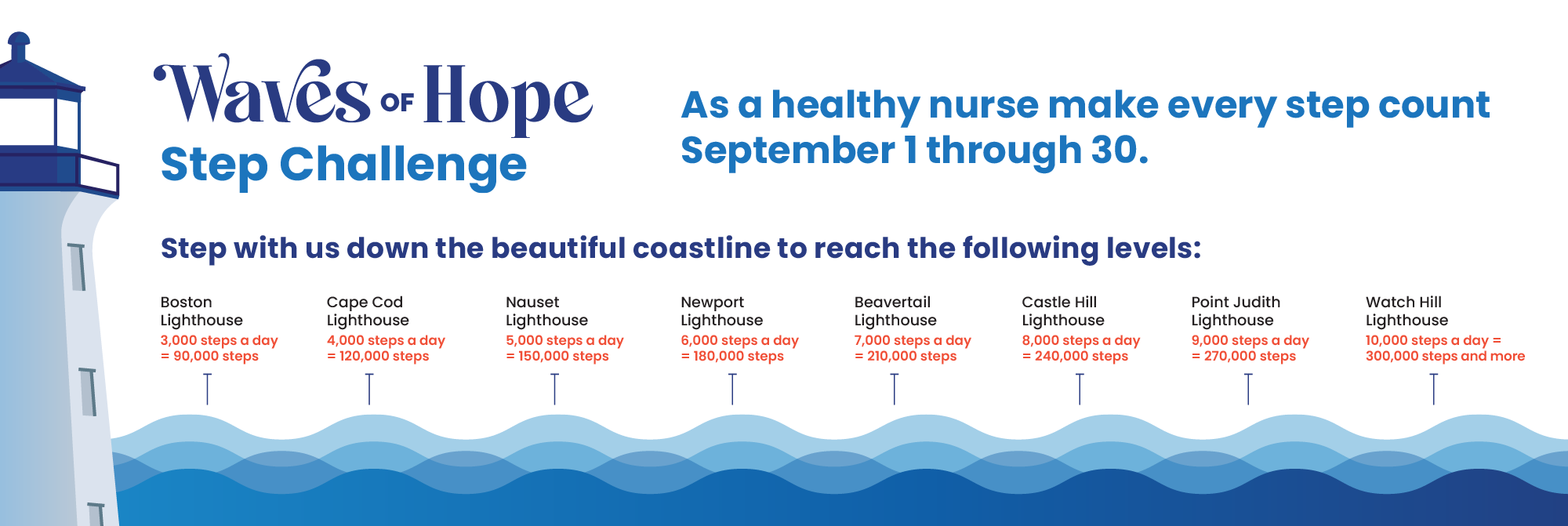 Waves OF Hope
Step Challenge

As a healthy nurse make every step count September 1 through 30.

Step with us down the beautiful coastline to reach the following levels:

Boston Lighthouse
3,000 steps a day = 90,000 steps

Cape Cod Lighthouse
4,000 steps a day = 120,000 steps

Nauset Lighthouse
5,000 steps a day = 150,000 steps

Newport Lighthouse
6,000 steps a day = 180,000 steps

Beavertail Lighthouse
7,000 steps a day = 210,000 steps

Castle Hill Lighthouse
8,000 steps a day = 240,000 steps

Point Judith Lighthouse
9,000 steps a day = 270,000 steps

Watch Hill Lighthouse
10,000 steps a day = 300,000 steps and more